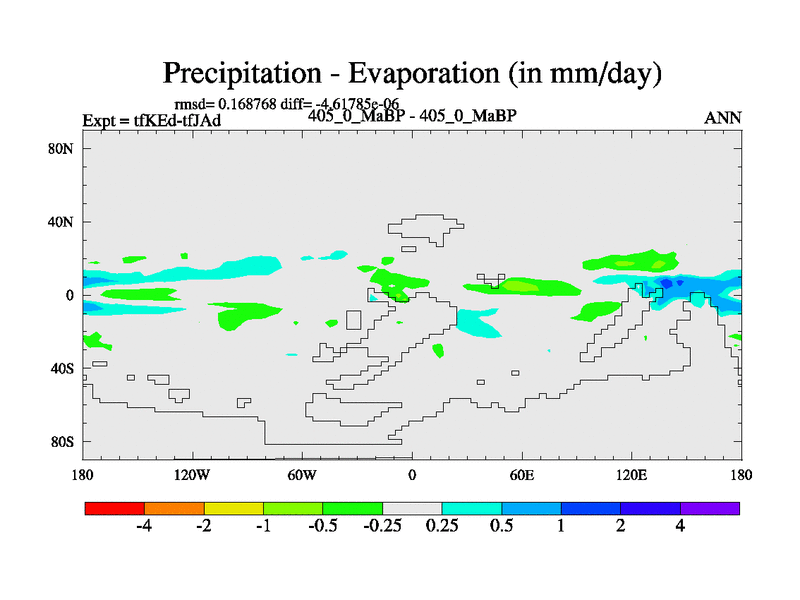 Precipitation - Evaporation (in mm/day)

rmsd= 0.168768 diff= -4.61785e-06

Expt = tfKEd-tfJAd

405_0_MaBP - 405_0_MaBP

ANN

80N

40N

0

40S

80S

180

120W

60W

0

60E

120E

180

-4

-2

-1

-0.5

-0.25

0.25

0.5

1

2

4